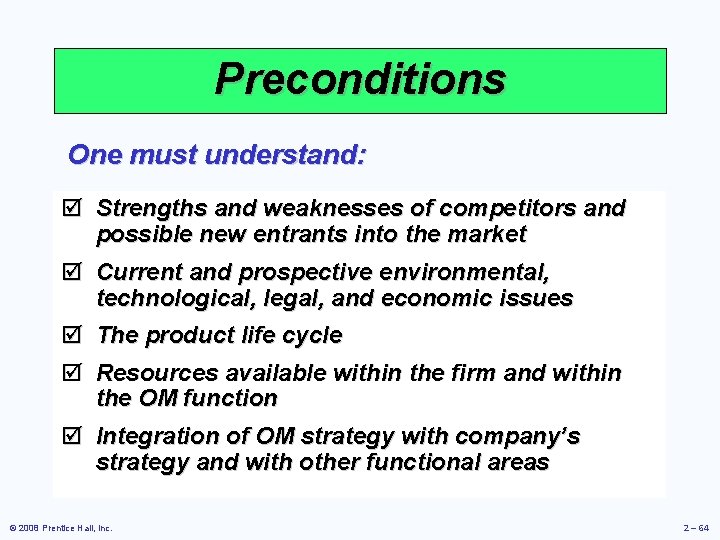 Preconditions

One must understand:

☑ Strengths and weaknesses of competitors and possible new entrants into the market

☑ Current and prospective environmental, technological, legal, and economic issues

☑ The product life cycle

☑ Resources available within the firm and within the OM function

☑ Integration of OM strategy with company's strategy and with other functional areas

© 2008 Prentice Hall, Inc.

2 – 64